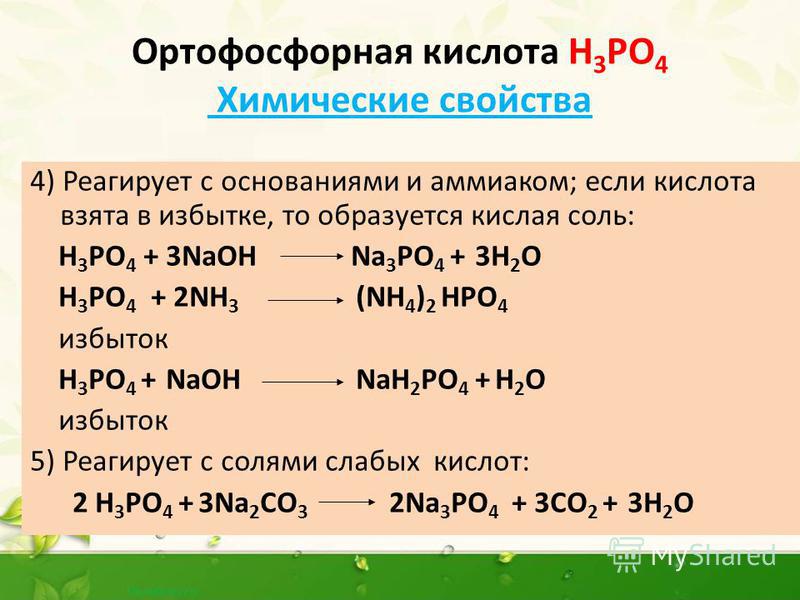 Ортофосфорная кислота $H_3PO_4$

Химические свойства

4) Реагирует с основаниями и аммиаком; если кислота взята в избытке, то образуется кислая соль:

$H_3PO_4 + 3NaOH \longrightarrow Na_3PO_4 + 3H_2O$

$H_3PO_4 + 2NH_3 \longrightarrow (NH_4)_2HPO_4$

избыток

$H_3PO_4 + NaOH \longrightarrow NaH_2PO_4 + H_2O$

избыток

5) Реагирует с солями слабых кислот:

$2H_3PO_4 + 3Na_2CO_3 \longrightarrow 2Na_3PO_4 + 3CO_2 + 3H_2O$

MyShared